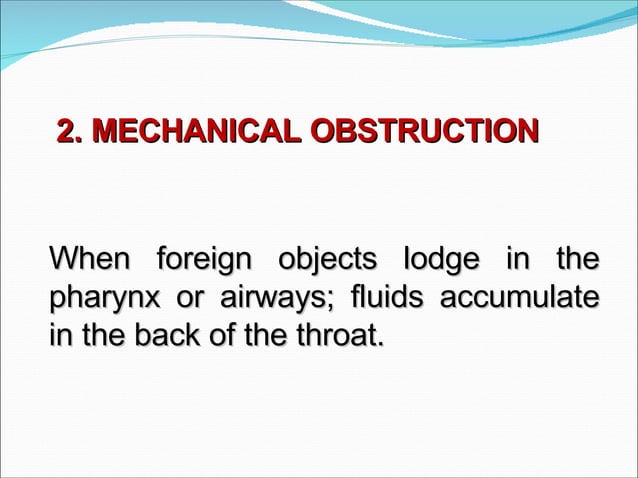 2. MECHANICAL OBSTRUCTION

When foreign objects lodge in the pharynx or airways; fluids accumulate in the back of the throat.